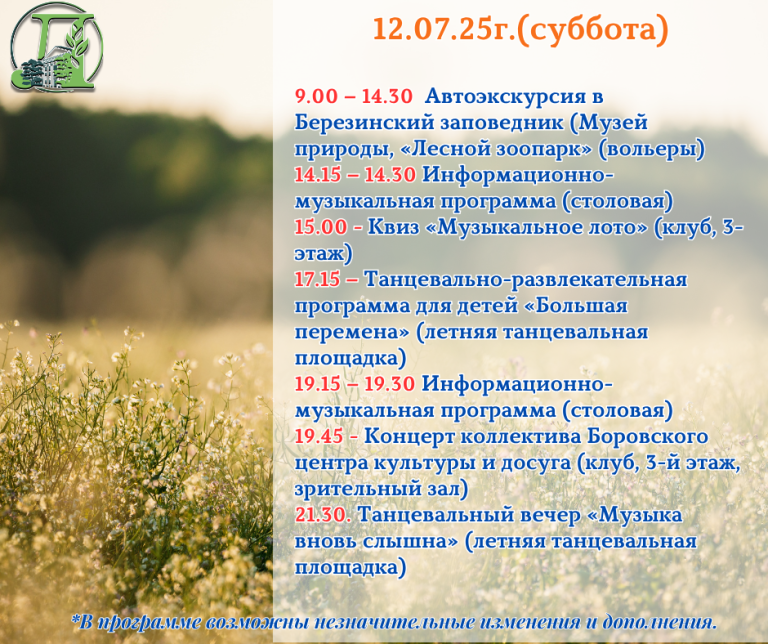 12.07.25г.(суббота)

9.00 – 14.30 Автоэкскурсия в Березинский заповедник (Музей природы, «Лесной зоопарк» (вольеры)
14.15 – 14.30 Информационно-музыкальная программа (столовая)
15.00 - Квиз «Музыкальное лото» (клуб, 3-этаж)
17.15 – Танцевально-развлекательная программа для детей «Большая перемена» (летняя танцевальная площадка)
19.15 – 19.30 Информационно-музыкальная программа (столовая)
19.45 - Концерт коллектива Боровского центра культуры и досуга (клуб, 3-й этаж, зрительный зал)
21.30. Танцевальный вечер «Музыка вновь слышна» (летняя танцевальная площадка)

*В программе возможны незначительные изменения и дополнения.